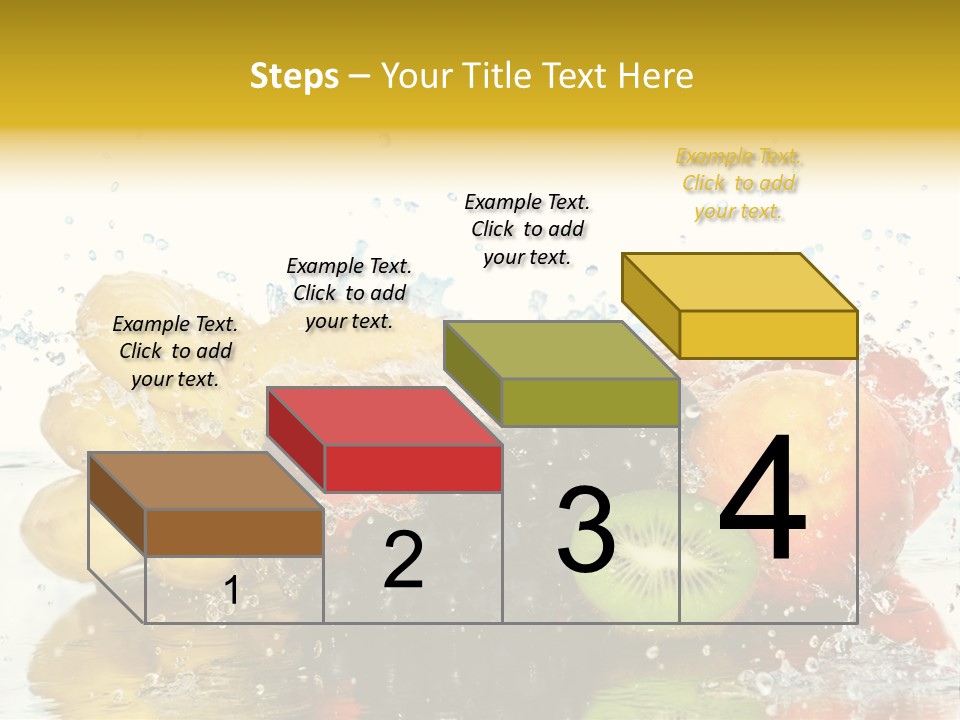 Steps – Your Title Text Here

Example Text. Click to add your text.

Example Text. Click to add your text.

Example Text. Click to add your text.

Example Text. Click to add your text.

1

2

3

4